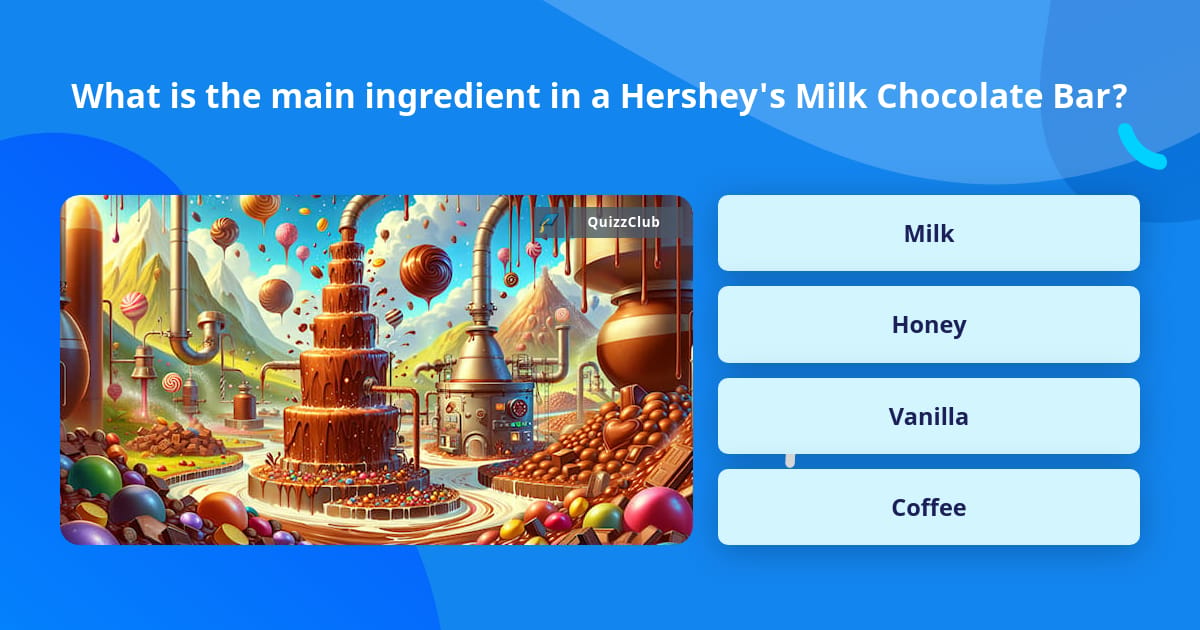 What is the main ingredient in a Hershey's Milk Chocolate Bar?

QuizzClub

Milk

Honey

Vanilla

Coffee